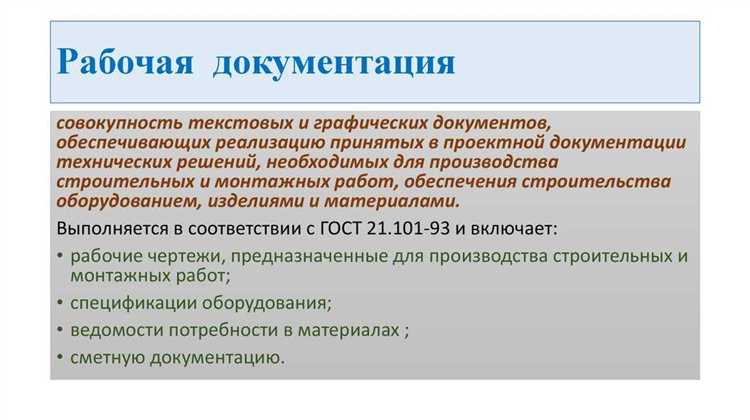 Рабочая документация

совокупность текстовых и графических документов, обеспечивающих реализацию принятых в проектной документации технических решений, необходимых для производства строительных и монтажных работ, обеспечения строительства оборудованием, изделиями и материалами.

Выполняется в соответствии с ГОСТ 21.101-93 и включает:

• рабочие чертежи, предназначенные для производства строительных и монтажных работ;
• спецификации оборудования;
• ведомости потребности в материалах ;
• сметную документацию.